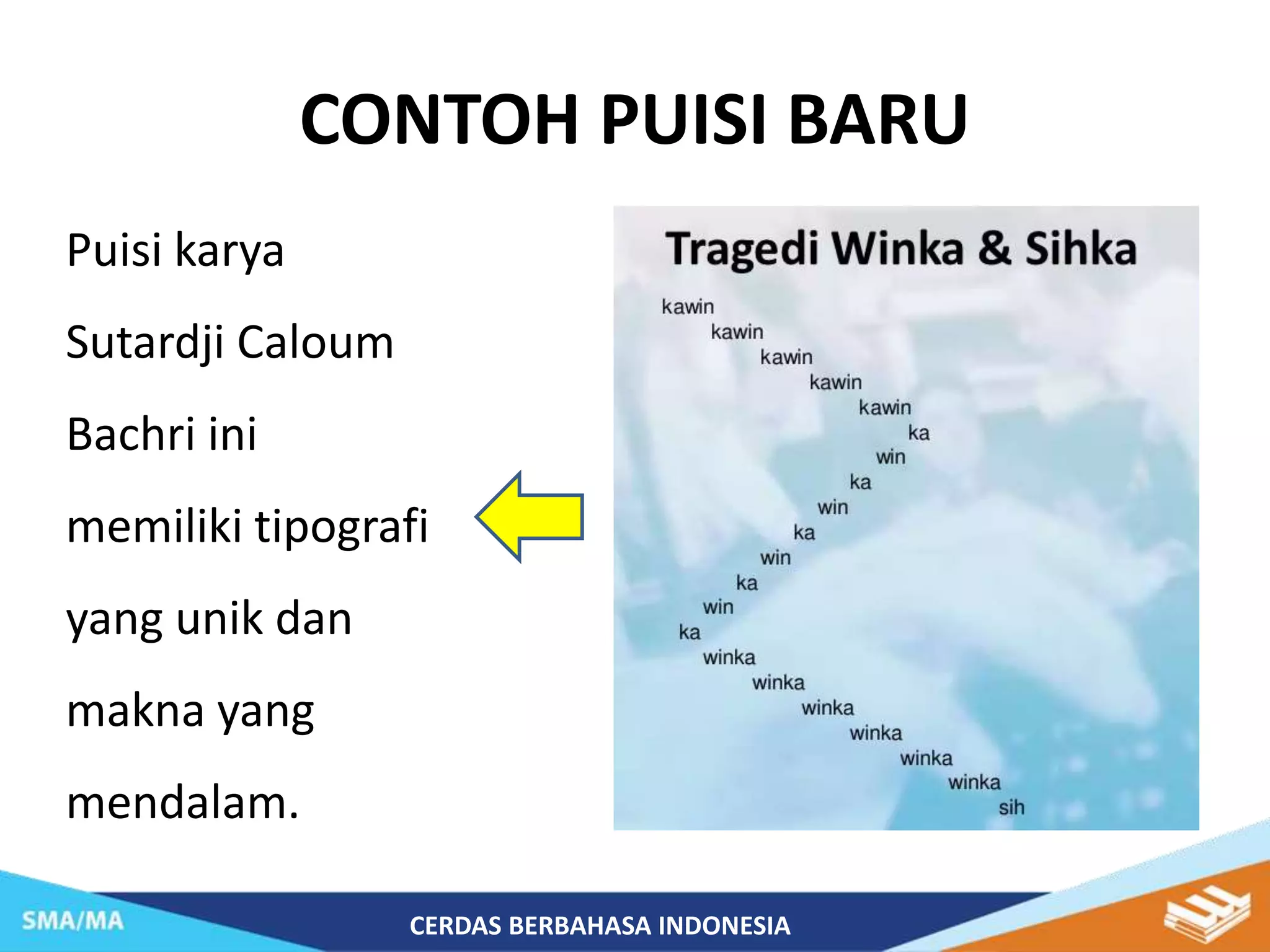 CONTOH PUISI BARU

Puisi karya Sutardji Caloum Bachri ini memiliki tipografi yang unik dan makna yang mendalam.

Tragedi Winka & Sihka

kawin
kawin
kawin
kawin
kawin
ka
win
ka
win
ka
win
ka
win
ka
winka
winka
winka
winka
winka
winka
sih

SMA/MA

CERDAS BERBAHASA INDONESIA